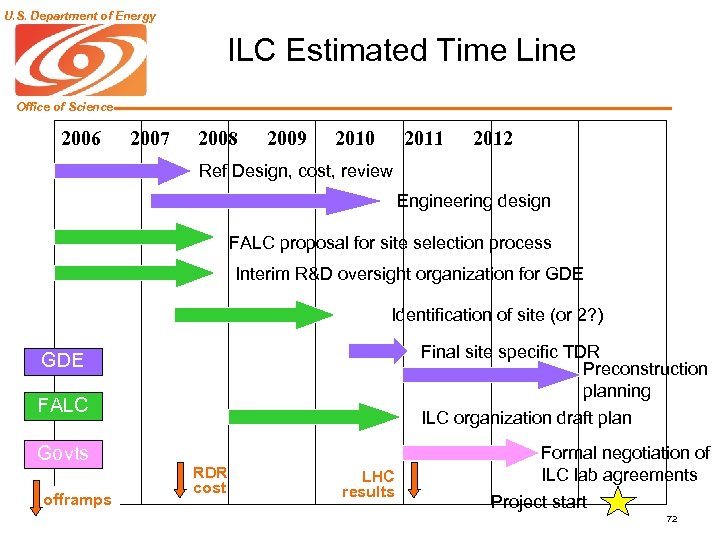 U.S. Department of Energy

Office of Science

ILC Estimated Time Line

2006 2007 2008 2009 2010 2011 2012

Ref Design, cost, review

Engineering design

FALC proposal for site selection process

Interim R&D oversight organization for GDE

Identification of site (or 2?)

Final site specific TDR

Preconstruction planning

ILC organization draft plan

Formal negotiation of ILC lab agreements

Project start

GDE

FALC

Govts

offramps

RDR cost

LHC results

72